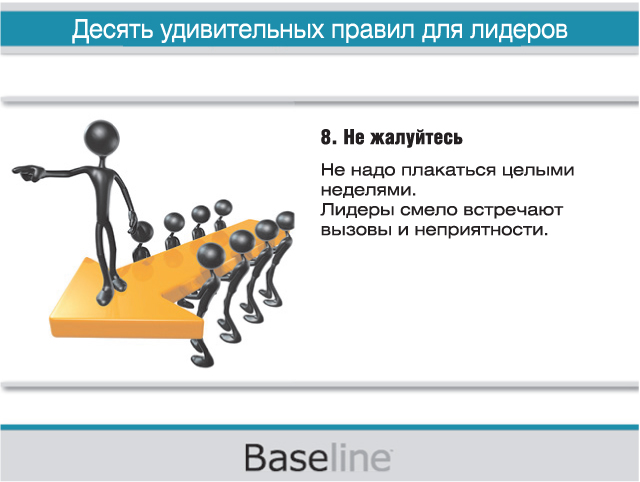 Десять удивительных правил для лидеров

8. Не жалуйтесь

Не надо плакаться целыми неделями.
Лидеры смело встречают вызовы и неприятности.

Baseline